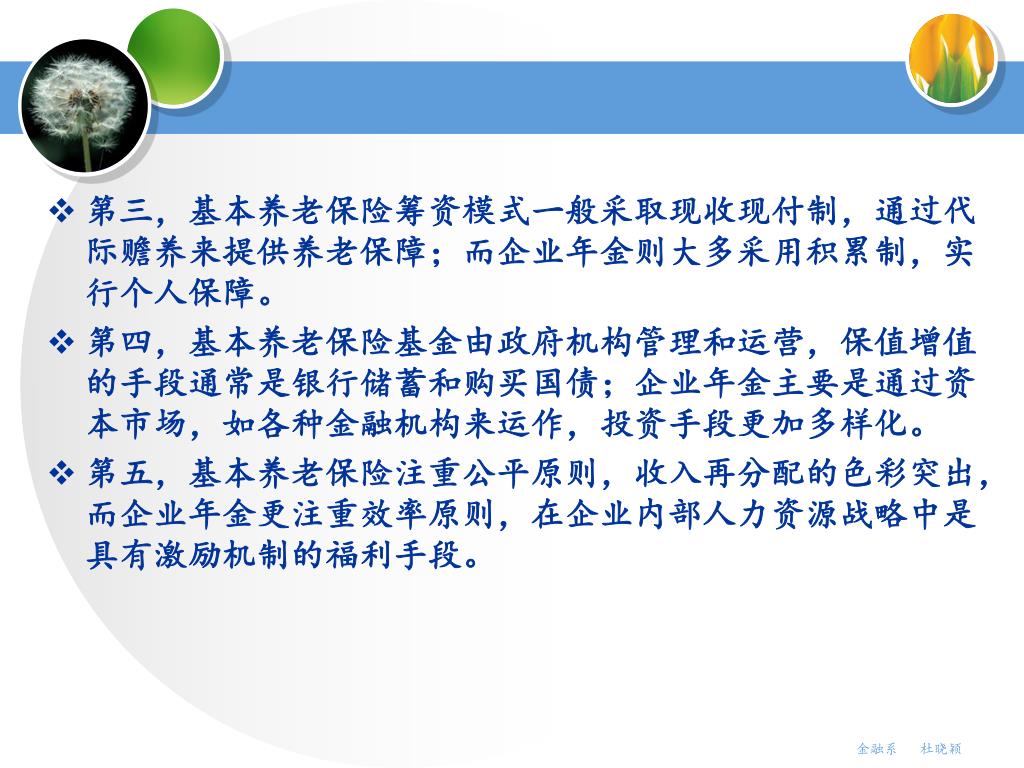 ❖ 第三，基本养老保险筹资模式一般采取现收现付制，通过代际赡养来提供养老保障；而企业年金则大多采用积累制，实行个人保障。

❖ 第四，基本养老保险基金由政府机构管理和运营，保值增值的手段通常是银行储蓄和购买国债；企业年金主要是通过资本市场，如各种金融机构来运作，投资手段更加多样化。

❖ 第五，基本养老保险注重公平原则，收入再分配的色彩突出，而企业年金更注重效率原则，在企业内部人力资源战略中是具有激励机制的福利手段。

金融系　杜晓颖